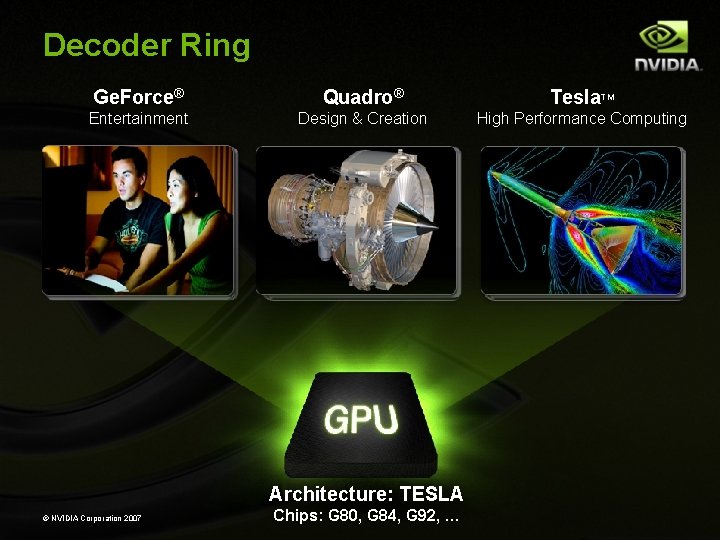 Decoder Ring

NVIDIA.

GeForce®
Entertainment

Quadro®
Design & Creation

Tesla™
High Performance Computing

GPU

Architecture: TESLA
Chips: G80, G84, G92, …

© NVIDIA Corporation 2007